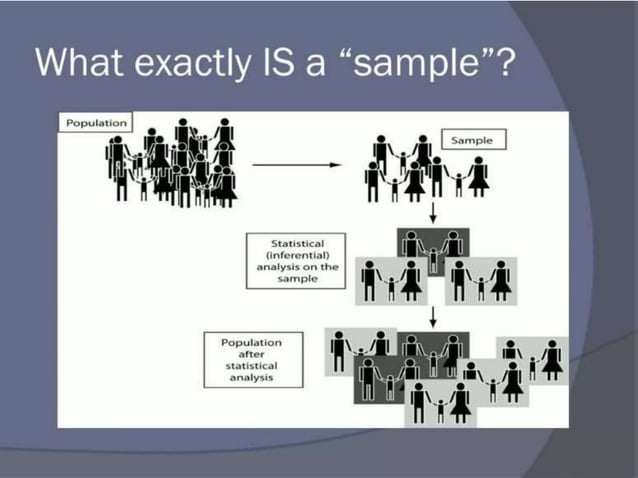 What exactly IS a “sample”?

Population

Sample

Statistical (inferential) analysis on the sample

Population after statistical analysis